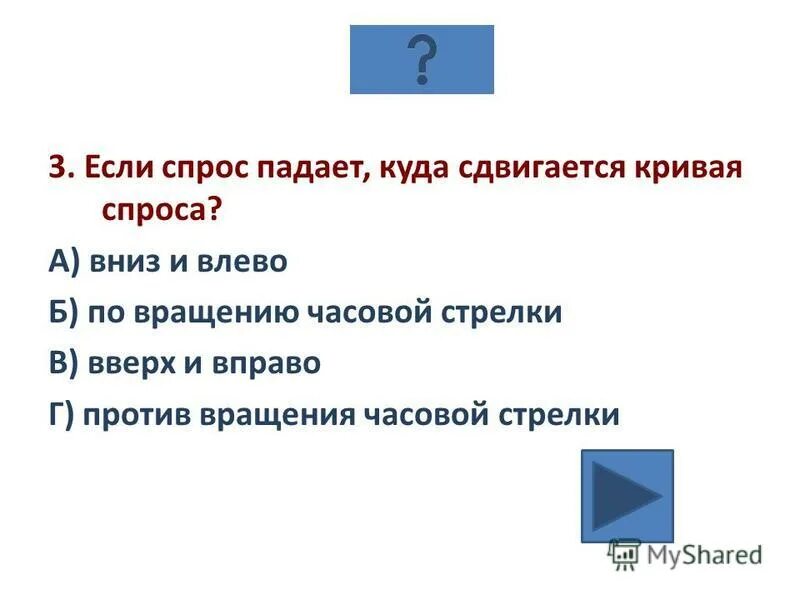 ?

3. Если спрос падает, куда сдвигается кривая спроса?

А) вниз и влево

Б) по вращению часовой стрелки

В) вверх и вправо

Г) против вращения часовой стрелки

MyShared